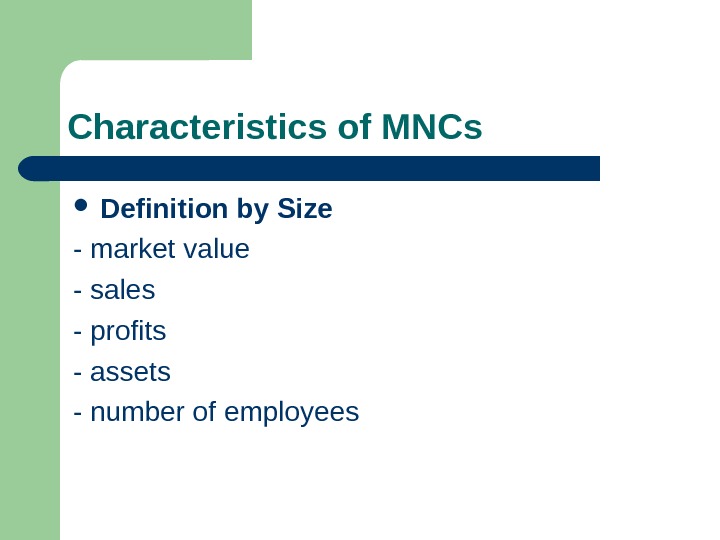 Characteristics of MNCs

• Definition by Size

- market value

- sales

- profits

- assets

- number of employees